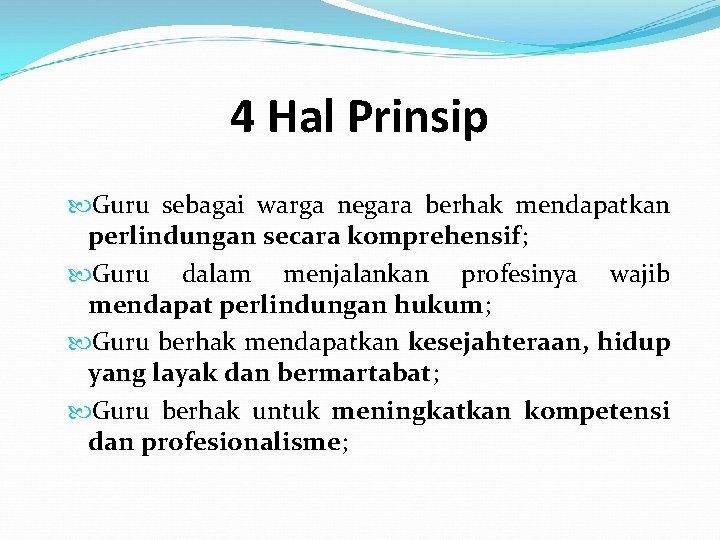 4 Hal Prinsip

Guru sebagai warga negara berhak mendapatkan perlindungan secara komprehensif;

Guru dalam menjalankan profesinya wajib mendapat perlindungan hukum;

Guru berhak mendapatkan kesejahteraan, hidup yang layak dan bermartabat;

Guru berhak untuk meningkatkan kompetensi dan profesionalisme;